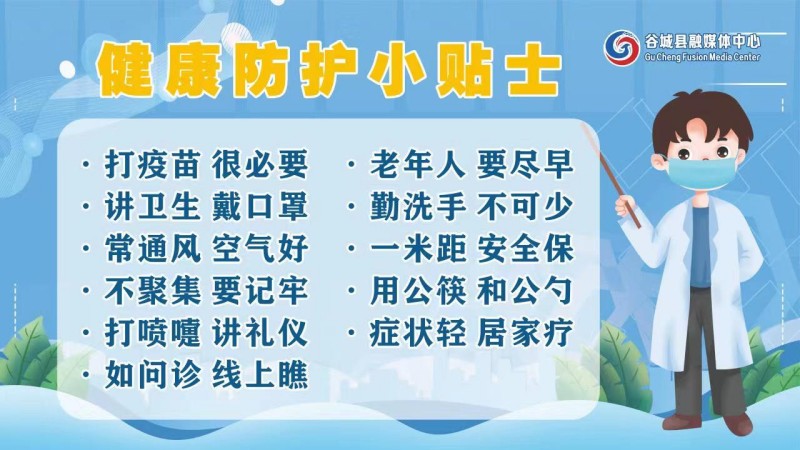 谷城县融媒体中心
Gu Cheng Fusion Media Center

健康防护小贴士

· 打疫苗 很必要
· 讲卫生 戴口罩
· 常通风 空气好
· 不聚集 要记牢
· 打喷嚏 讲礼仪
· 如问诊 线上瞧

· 老年人 要尽早
· 勤洗手 不可少
· 一米距 安全保
· 用公筷 和公勺
· 症状轻 居家疗